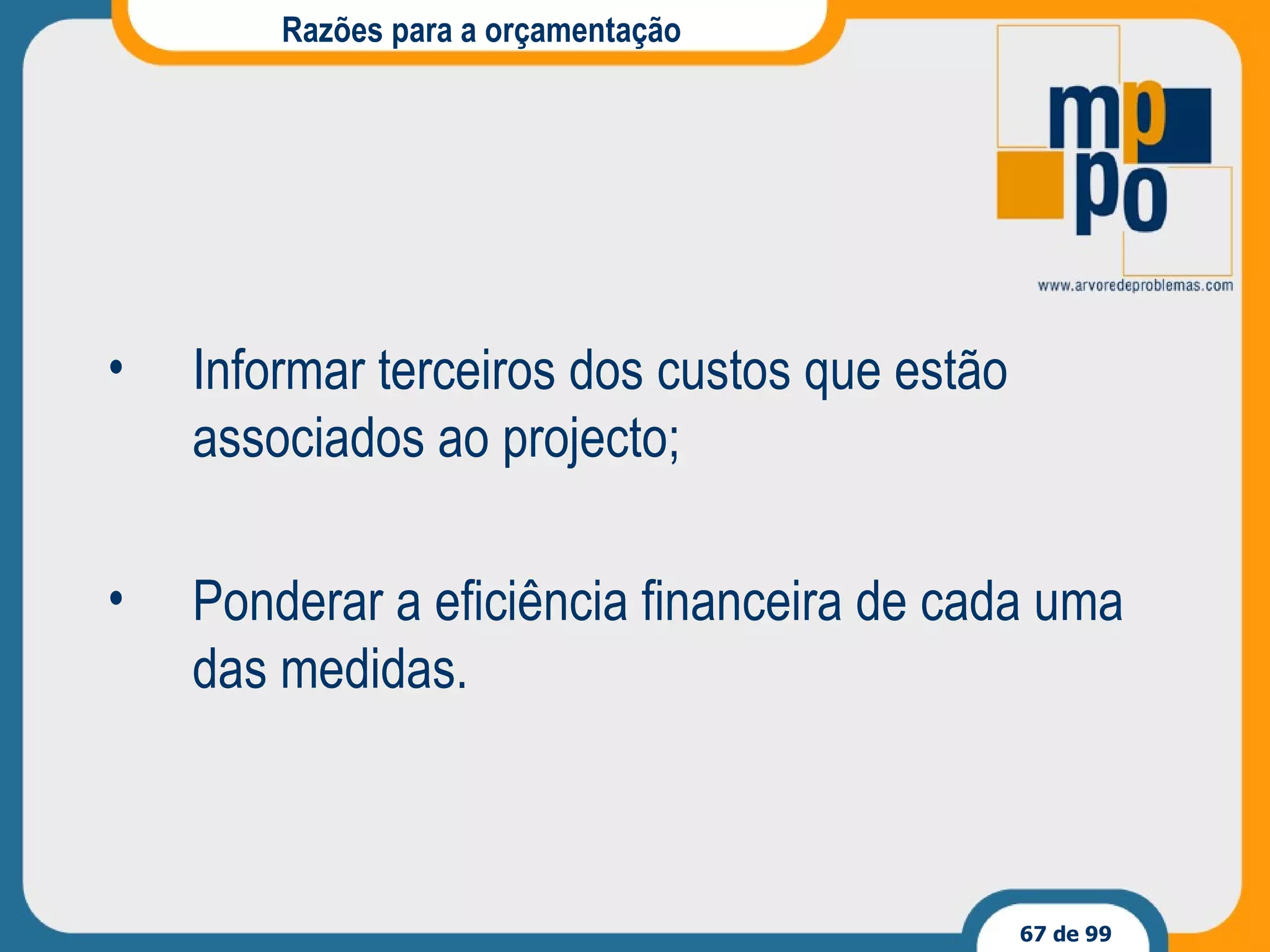 Razões para a orçamentação

mp
po

www.arvoredeproblemas.com

• Informar terceiros dos custos que estão associados ao projecto;

• Ponderar a eficiência financeira de cada uma das medidas.

67 de 99